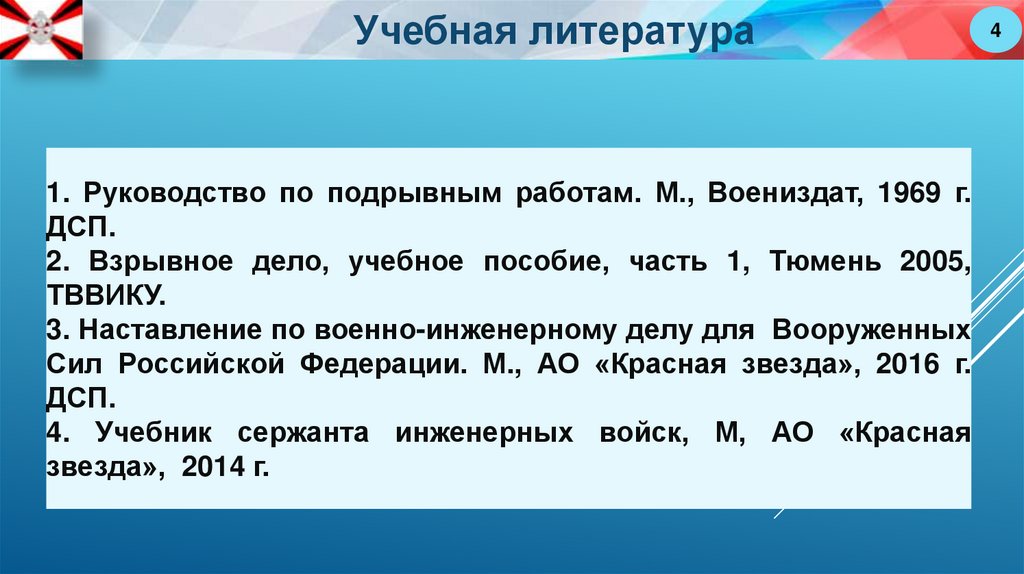 Учебная литература

4

1. Руководство по подрывным работам. М., Воениздат, 1969 г. ДСП.
2. Взрывное дело, учебное пособие, часть 1, Тюмень 2005, ТВВИКУ.
3. Наставление по военно-инженерному делу для Вооруженных Сил Российской Федерации. М., АО «Красная звезда», 2016 г. ДСП.
4. Учебник сержанта инженерных войск, М, АО «Красная звезда», 2014 г.